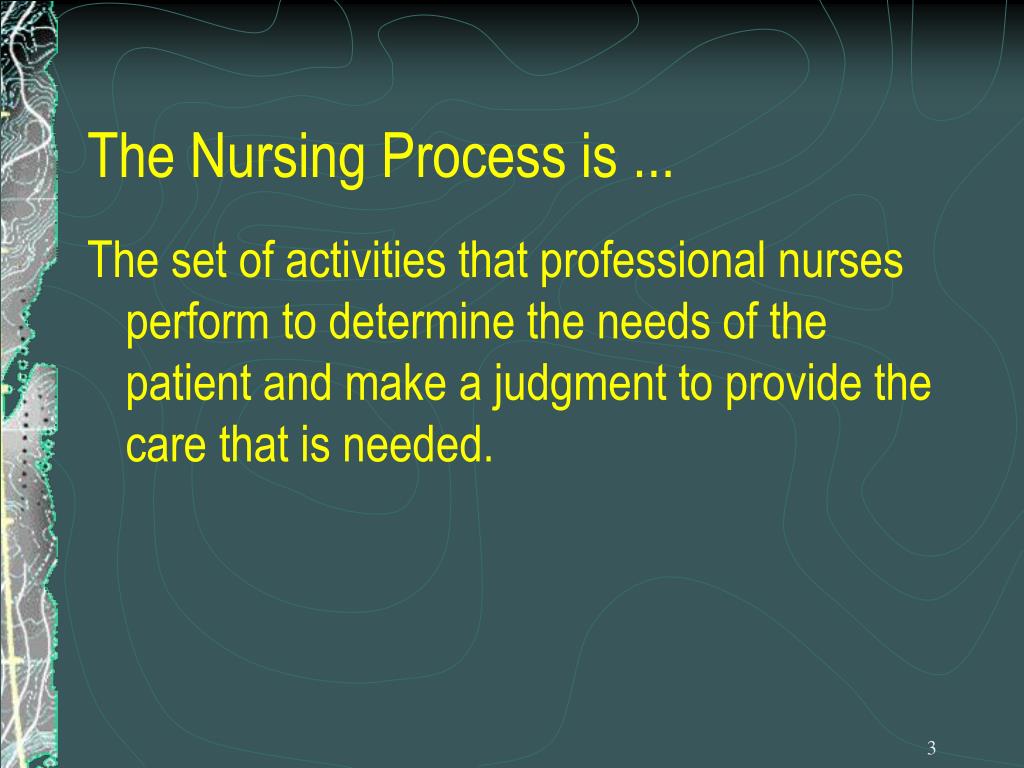 The Nursing Process is ...

The set of activities that professional nurses perform to determine the needs of the patient and make a judgment to provide the care that is needed.

3